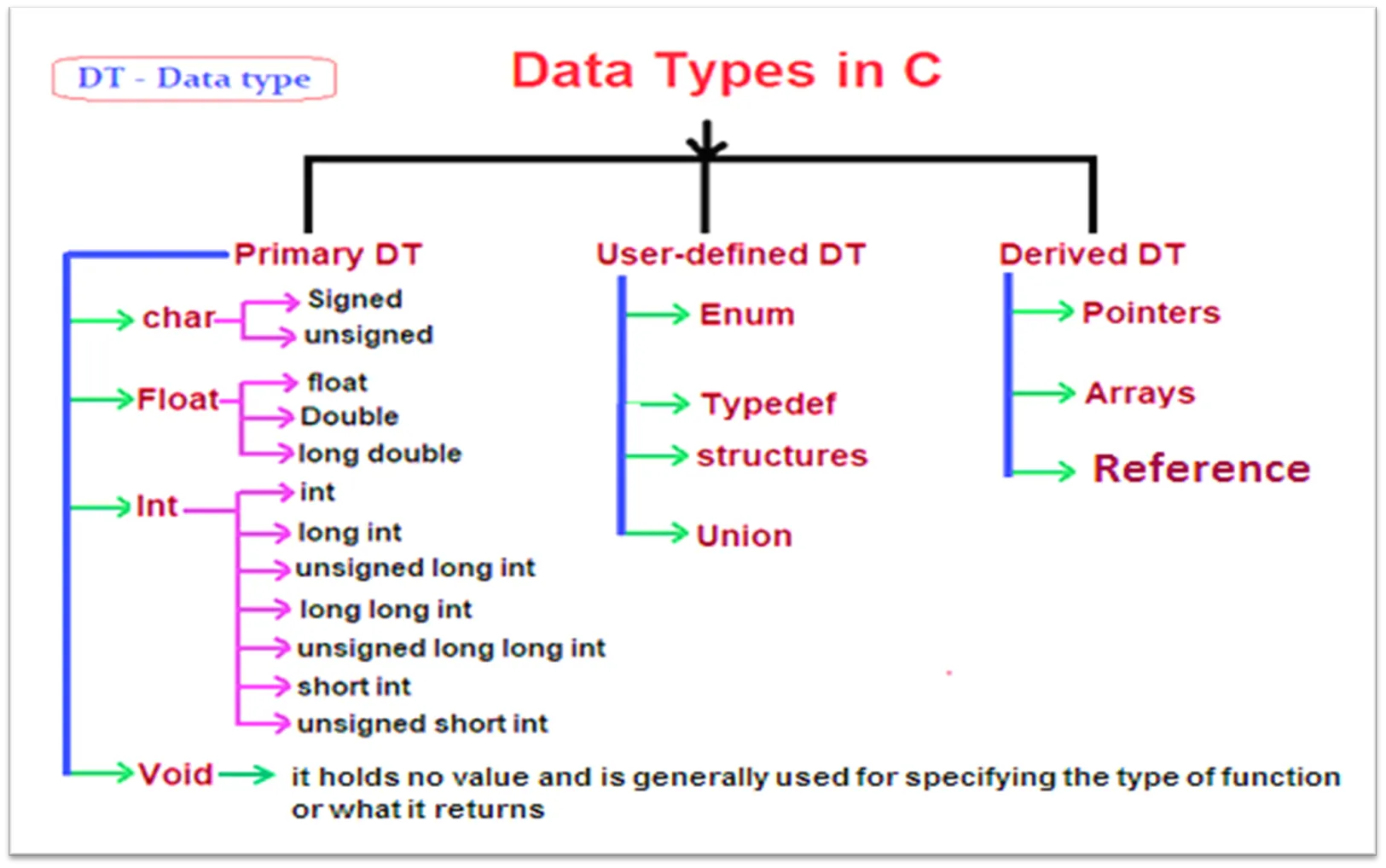 DT - Data type

Data Types in C

Primary DT

char
Signed
unsigned

Float
float
Double
long double

Int
int
long int
unsigned long int
long long int
unsigned long long int
short int
unsigned short int

Void
it holds no value and is generally used for specifying the type of function or what it returns

User-defined DT

Enum
Typedef
structures
Union

Derived DT

Pointers
Arrays
Reference